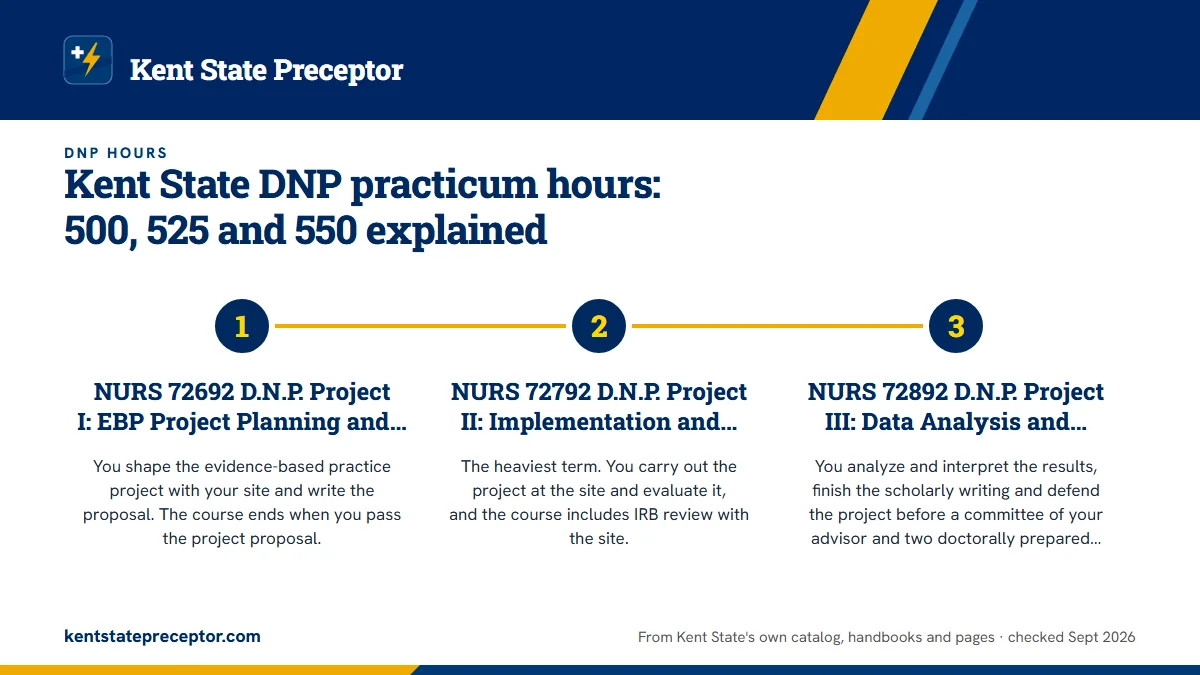 Kent State Preceptor

DNP HOURS

Kent State DNP practicum hours: 500, 525 and 550 explained

1

NURS 72692 D.N.P. Project I: EBP Project Planning and...

You shape the evidence-based practice project with your site and write the proposal. The course ends when you pass the project proposal.

2

NURS 72792 D.N.P. Project II: Implementation and...

The heaviest term. You carry out the project at the site and evaluate it, and the course includes IRB review with the site.

3

NURS 72892 D.N.P. Project III: Data Analysis and...

You analyze and interpret the results, finish the scholarly writing and defend the project before a committee of your advisor and two doctorally prepared...

kentstatepreceptor.com

From Kent State's own catalog, handbooks and pages · checked Sept 2026